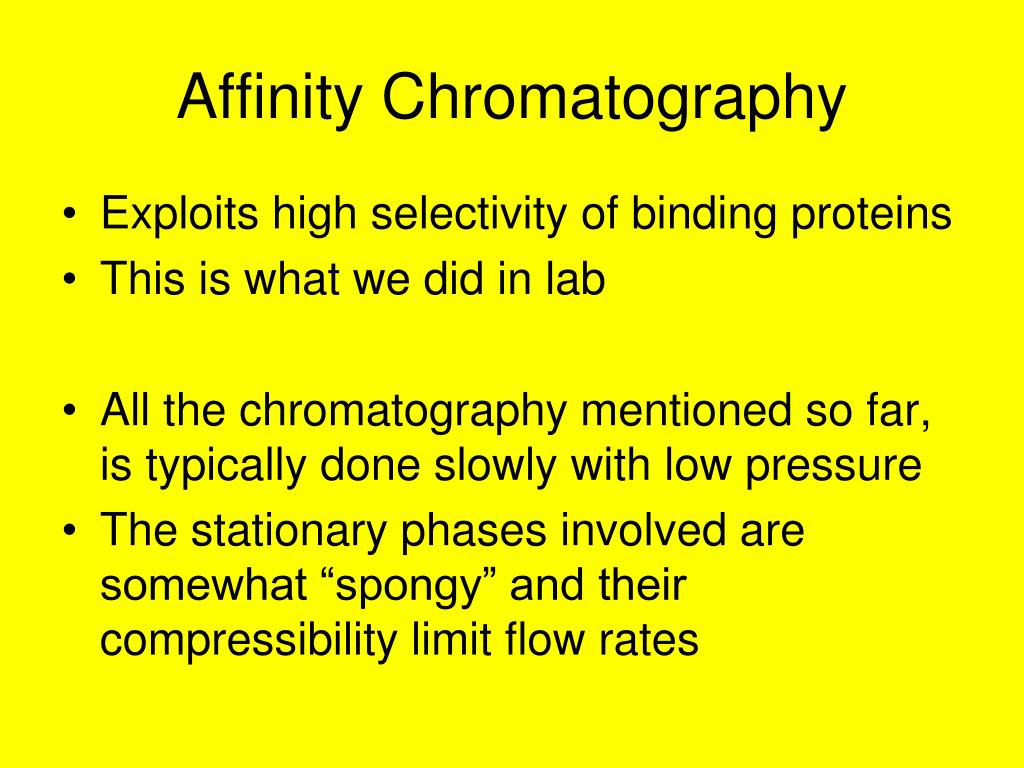 Affinity Chromatography

• Exploits high selectivity of binding proteins
• This is what we did in lab

• All the chromatography mentioned so far, is typically done slowly with low pressure
• The stationary phases involved are somewhat “spongy” and their compressibility limit flow rates